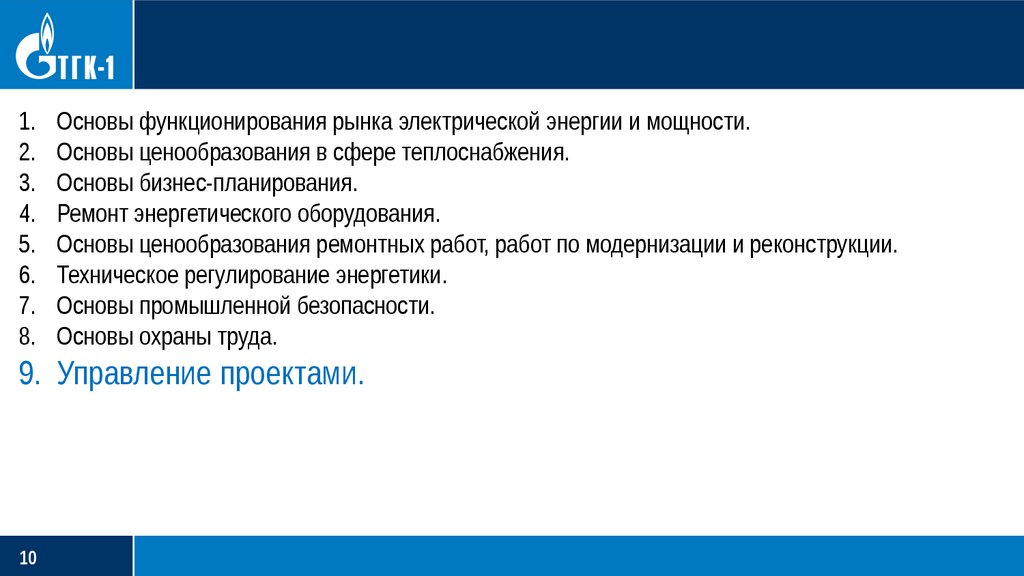 ТГК-1

1. Основы функционирования рынка электрической энергии и мощности.
2. Основы ценообразования в сфере теплоснабжения.
3. Основы бизнес-планирования.
4. Ремонт энергетического оборудования.
5. Основы ценообразования ремонтных работ, работ по модернизации и реконструкции.
6. Техническое регулирование энергетики.
7. Основы промышленной безопасности.
8. Основы охраны труда.
9. Управление проектами.

10